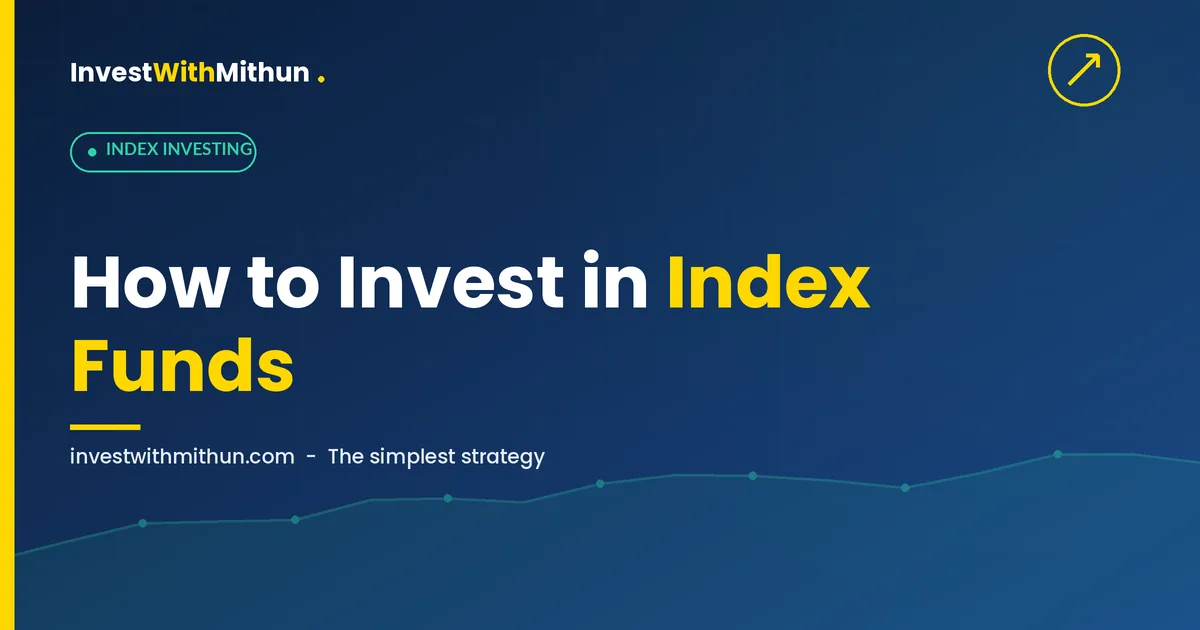 InvestWithMithun .

INDEX INVESTING

How to Invest in Index Funds

investwithmithun.com - The simplest strategy